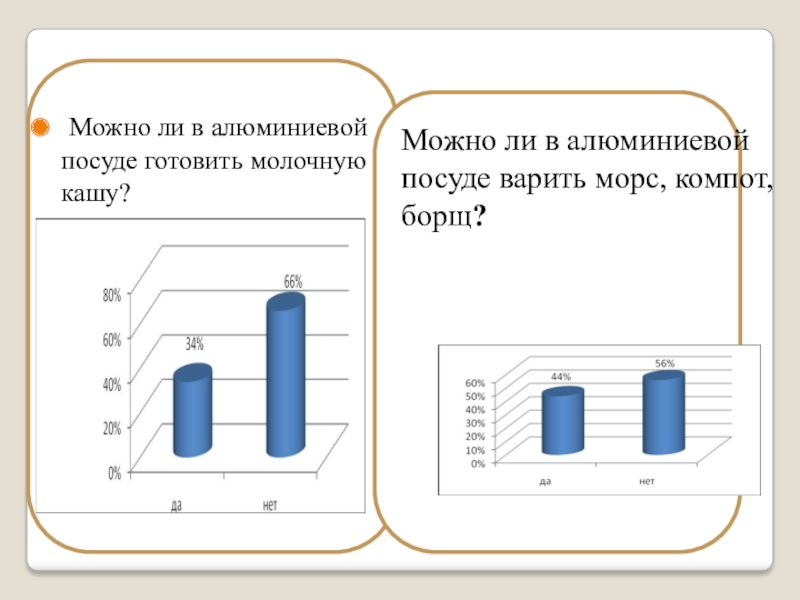 Можно ли в алюминиевой посуде готовить молочную кашу?

80%
60%
40%
20%
0%
34%
66%
да
нет

Можно ли в алюминиевой посуде варить морс, компот, борщ?

60%
50%
40%
30%
20%
10%
0%
44%
56%
да
нет